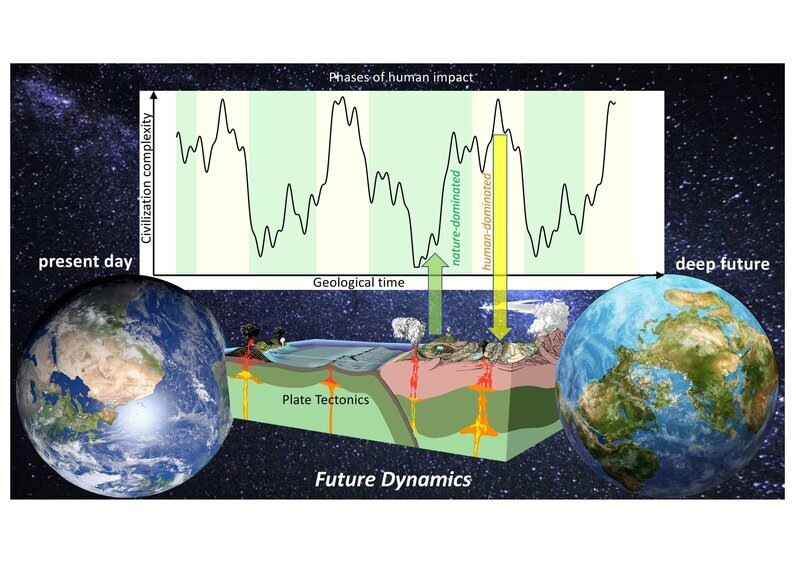 Phases of human impact

Civilization complexity

nature-dominated

human-dominated

Geological time

present day

deep future

Plate Tectonics

Future Dynamics